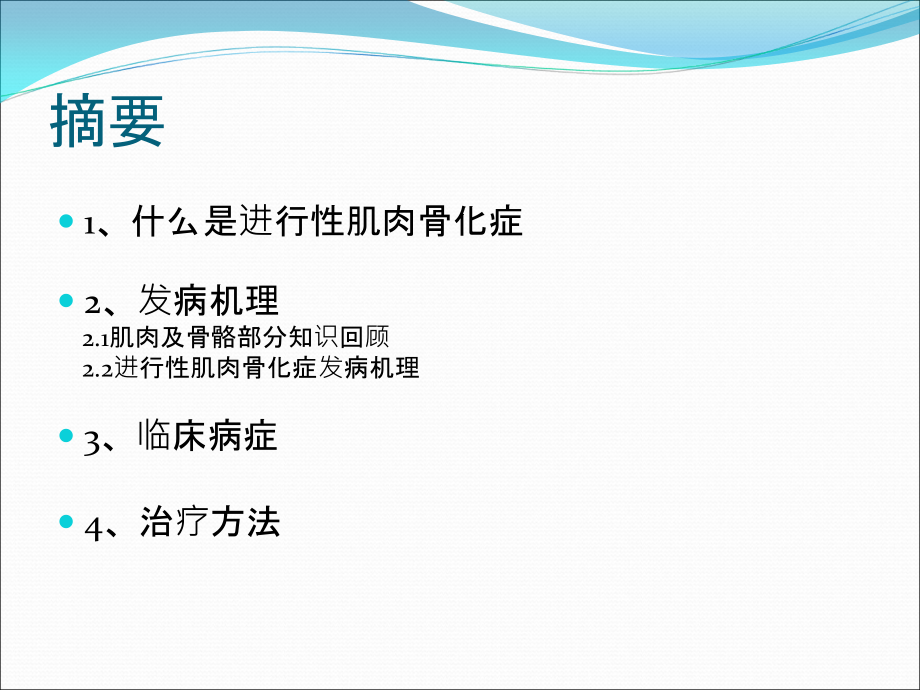 摘要

1、什么是进行性肌肉骨化症

2、发病机理
2.1肌肉及骨骼部分知识回顾
2.2进行性肌肉骨化症发病机理

3、临床病症

4、治疗方法